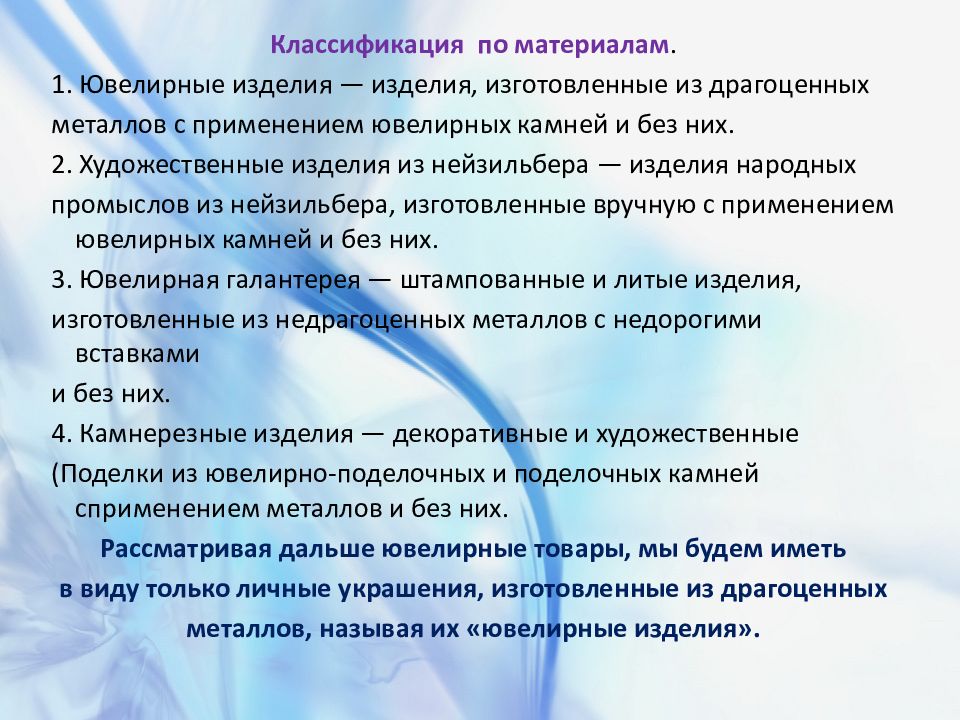 Классификация по материалам.

1. Ювелирные изделия — изделия, изготовленные из драгоценных металлов с применением ювелирных камней и без них.

2. Художественные изделия из нейзильбера — изделия народных промыслов из нейзильбера, изготовленные вручную с применением ювелирных камней и без них.

3. Ювелирная галантерея — штампованные и литые изделия, изготовленные из недрагоценных металлов с недорогими вставками

и без них.

4. Камнерезные изделия — декоративные и художественные (Поделки из ювелирно-поделочных и поделочных камней сприменением металлов и без них.

Рассматривая дальше ювелирные товары, мы будем иметь в виду только личные украшения, изготовленные из драгоценных металлов, называя их «ювелирные изделия».